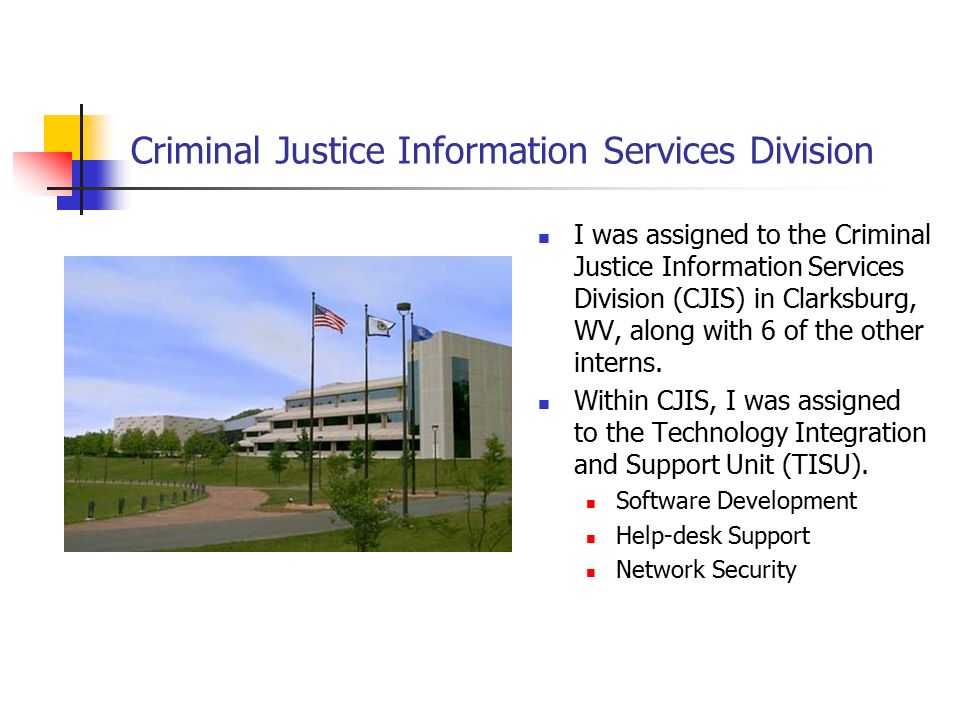 Criminal Justice Information Services Division

- I was assigned to the Criminal Justice Information Services Division (CJIS) in Clarksburg, WV, along with 6 of the other interns.
- Within CJIS, I was assigned to the Technology Integration and Support Unit (TISU).
  - Software Development
  - Help-desk Support
  - Network Security